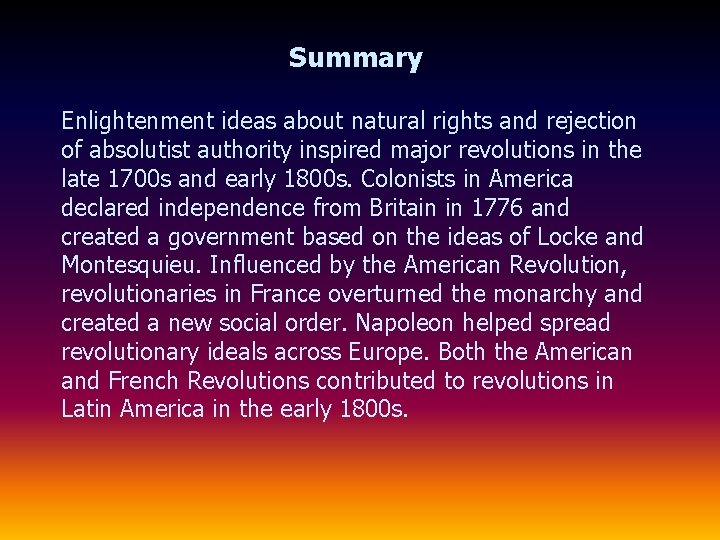 Summary

Enlightenment ideas about natural rights and rejection of absolutist authority inspired major revolutions in the late 1700s and early 1800s. Colonists in America declared independence from Britain in 1776 and created a government based on the ideas of Locke and Montesquieu. Influenced by the American Revolution, revolutionaries in France overturned the monarchy and created a new social order. Napoleon helped spread revolutionary ideals across Europe. Both the American and French Revolutions contributed to revolutions in Latin America in the early 1800s.